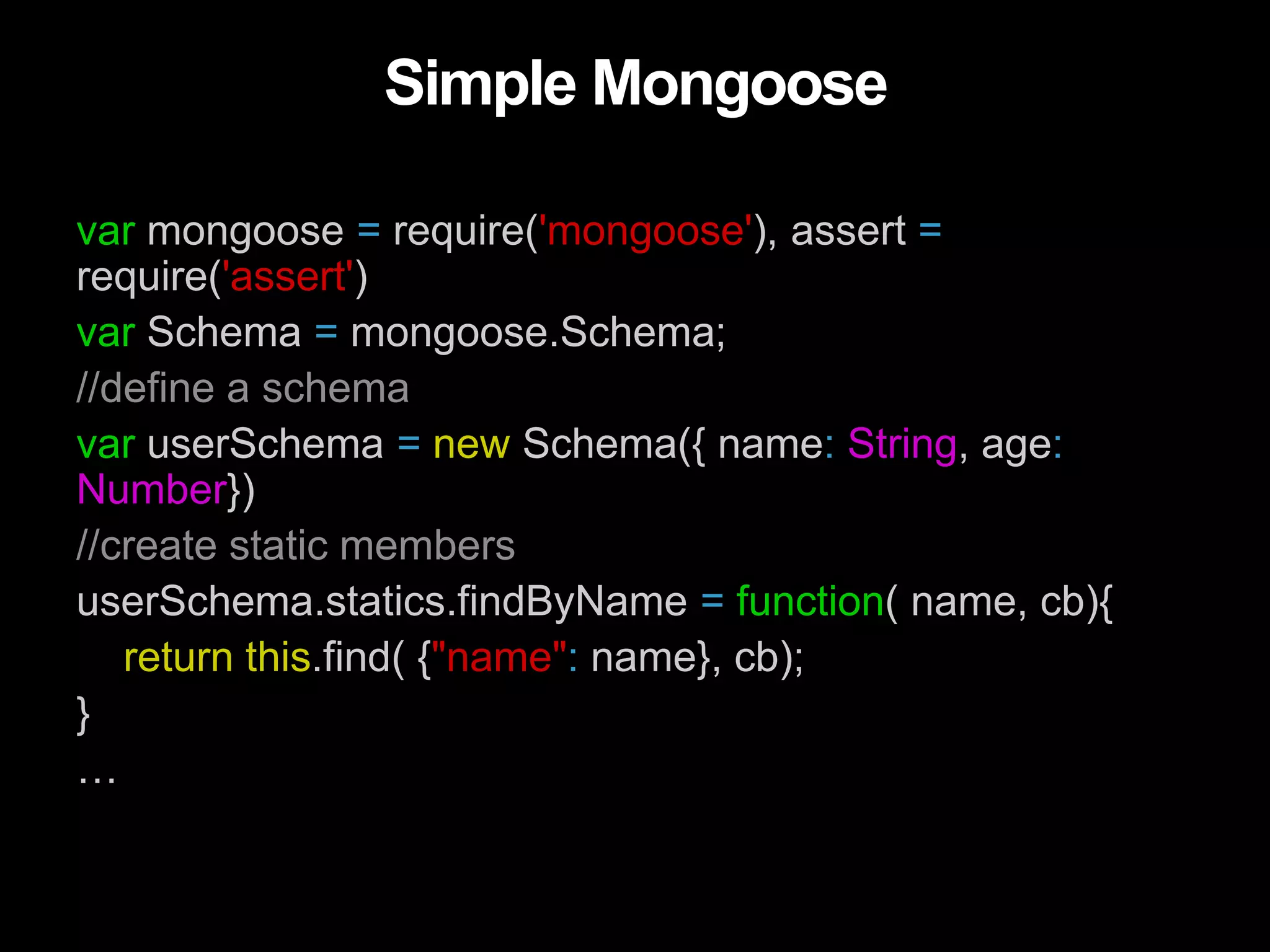 Simple Mongoose

var mongoose = require('mongoose'), assert = require('assert')

var Schema = mongoose.Schema;

//define a schema

var userSchema = new Schema({ name: String, age: Number})

//create static members

userSchema.statics.findByName = function( name, cb){
return this.find( {"name": name}, cb);
}

…